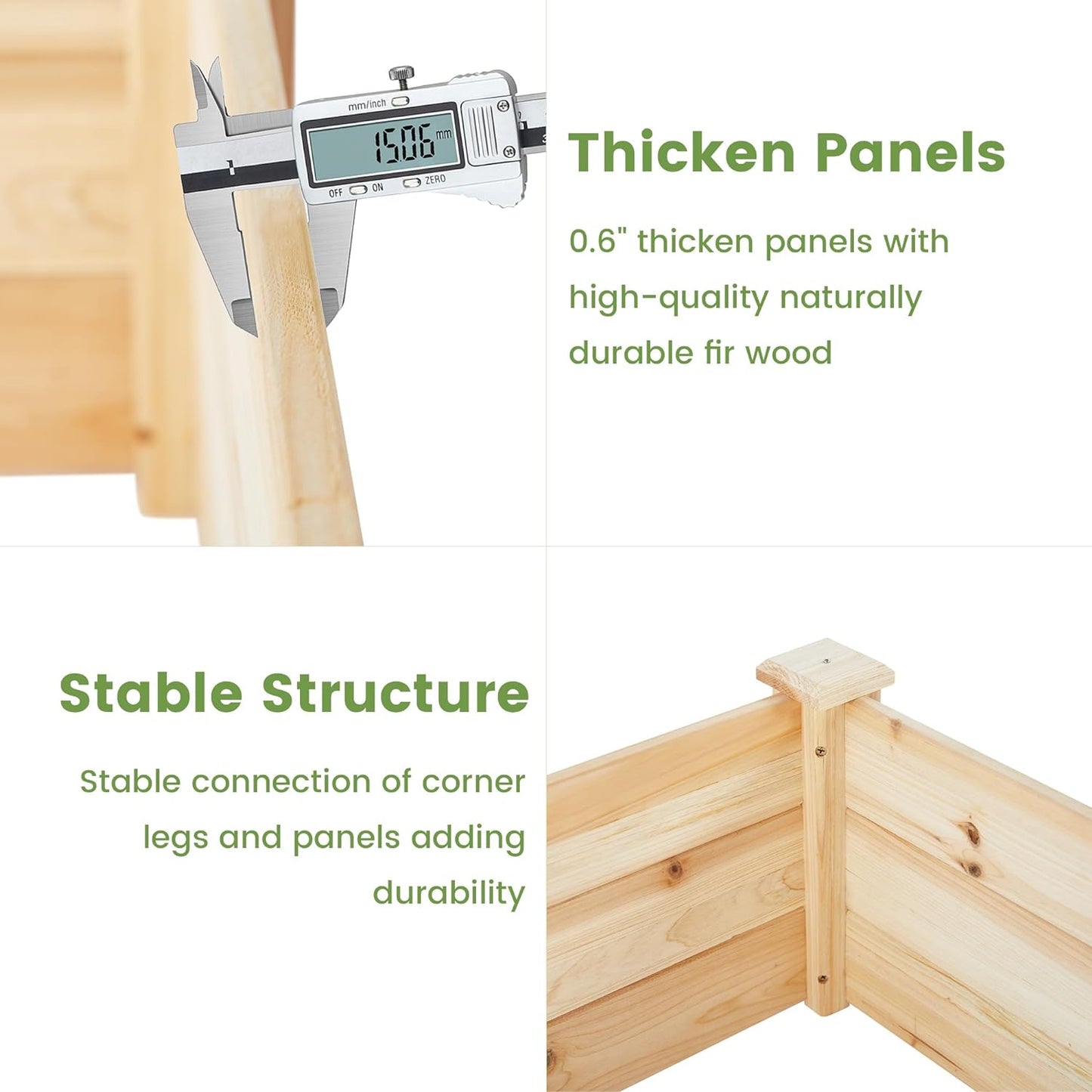 mm/inch
15.06 mm
OFF ON ZERO

Thicken Panels

0.6" thicken panels with high-quality naturally durable fir wood

Stable Structure

Stable connection of corner legs and panels adding durability